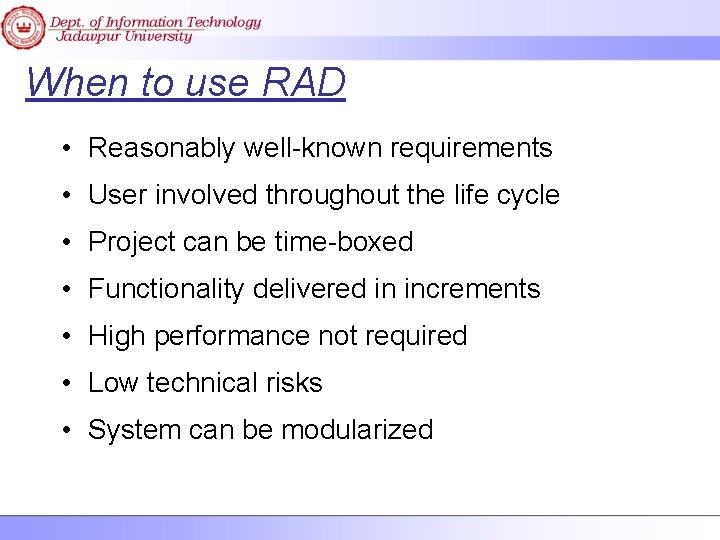 Dept. of Information Technology
Jadavpur University

When to use RAD

• Reasonably well-known requirements
• User involved throughout the life cycle
• Project can be time-boxed
• Functionality delivered in increments
• High performance not required
• Low technical risks
• System can be modularized